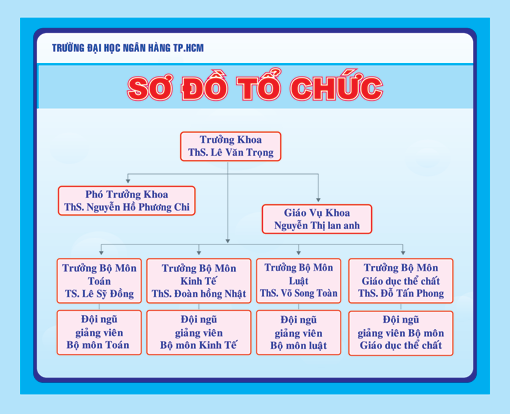 TRƯỜNG ĐẠI HỌC NGÂN HÀNG TP.HCM

SƠ ĐỒ TỔ CHỨC

Trưởng Khoa
ThS. Lê Văn Trọng

Phó Trưởng Khoa
ThS. Nguyễn Hồ Phương Chi

Giáo Vụ Khoa
Nguyễn Thị lan anh

Trưởng Bộ Môn
Toán
TS. Lê Sỹ Đồng

Trưởng Bộ Môn
Kinh Tế
ThS. Đoàn hồng Nhật

Trưởng Bộ Môn
Luật
ThS. Võ Song Toàn

Trưởng Bộ Môn
Giáo dục thể chất
ThS. Đỗ Tấn Phong

Đội ngũ
giảng viên
Bộ môn Toán

Đội ngũ
giảng viên
Bộ môn Kinh Tế

Đội ngũ
giảng viên
Bộ môn luật

Đội ngũ
giảng viên Bộ môn
Giáo dục thể chất